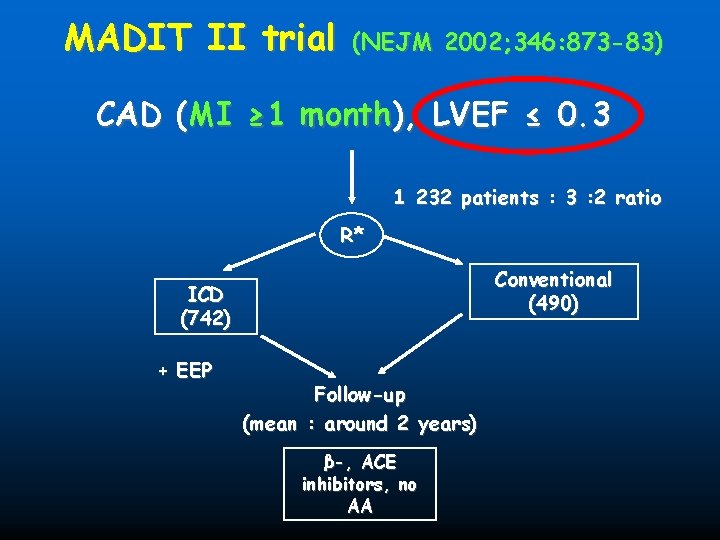 MADIT II trial (NEJM 2002;346:873-83)

CAD (MI ≥1 month), LVEF ≤ 0.3

1 232 patients : 3 :2 ratio

R*

ICD (742)

Conventional (490)

+ EEP

Follow-up
(mean : around 2 years)

β-, ACE inhibitors, no AA